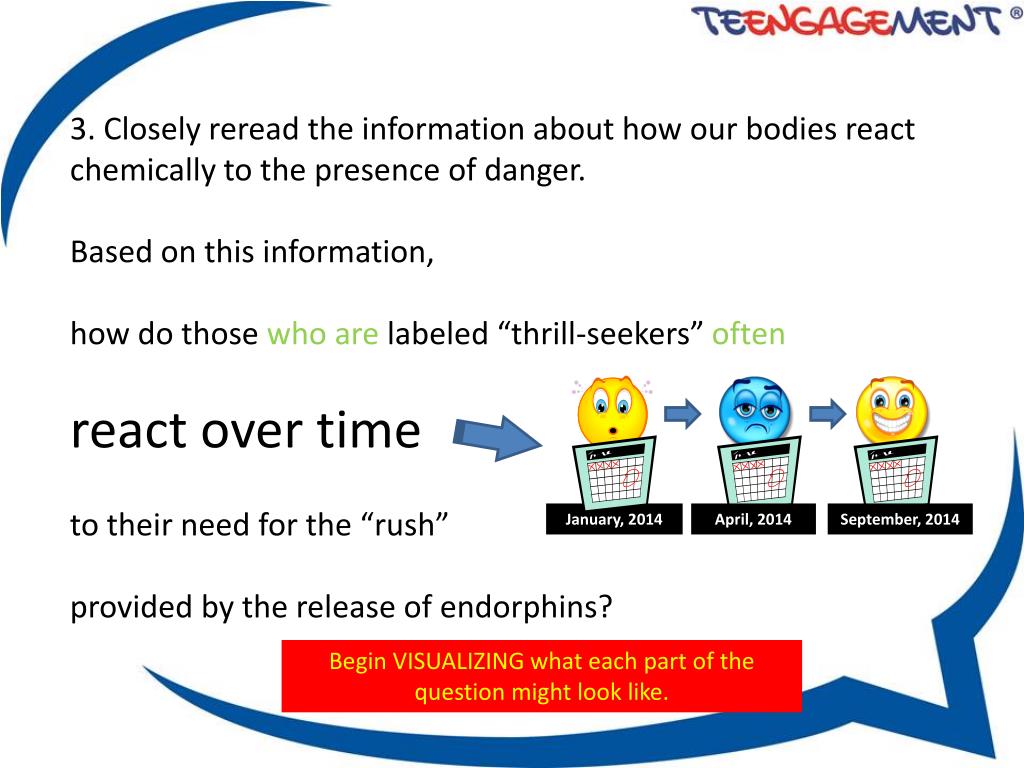 TEENGAGEMENT ®

3. Closely reread the information about how our bodies react chemically to the presence of danger.

Based on this information,

how do those who are labeled “thrill-seekers” often

react over time

to their need for the “rush”

provided by the release of endorphins?

January, 2014

April, 2014

September, 2014

Begin VISUALIZING what each part of the question might look like.